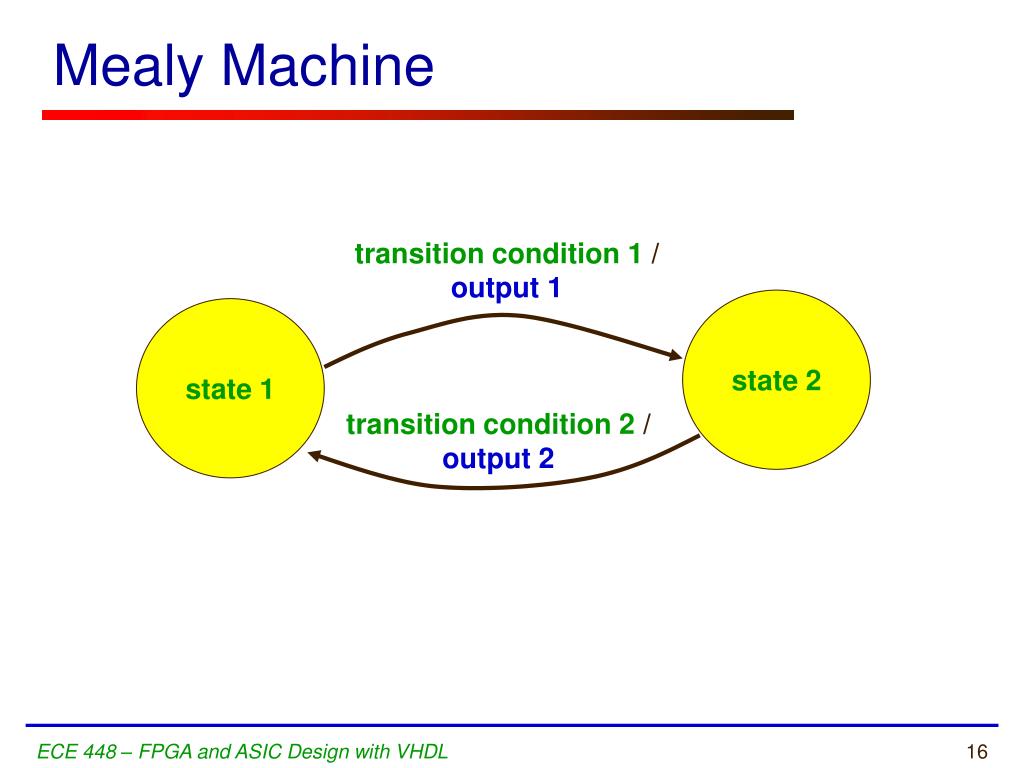 Mealy Machine

transition condition 1 /
output 1

state 1

state 2

transition condition 2 /
output 2

ECE 448 – FPGA and ASIC Design with VHDL

16